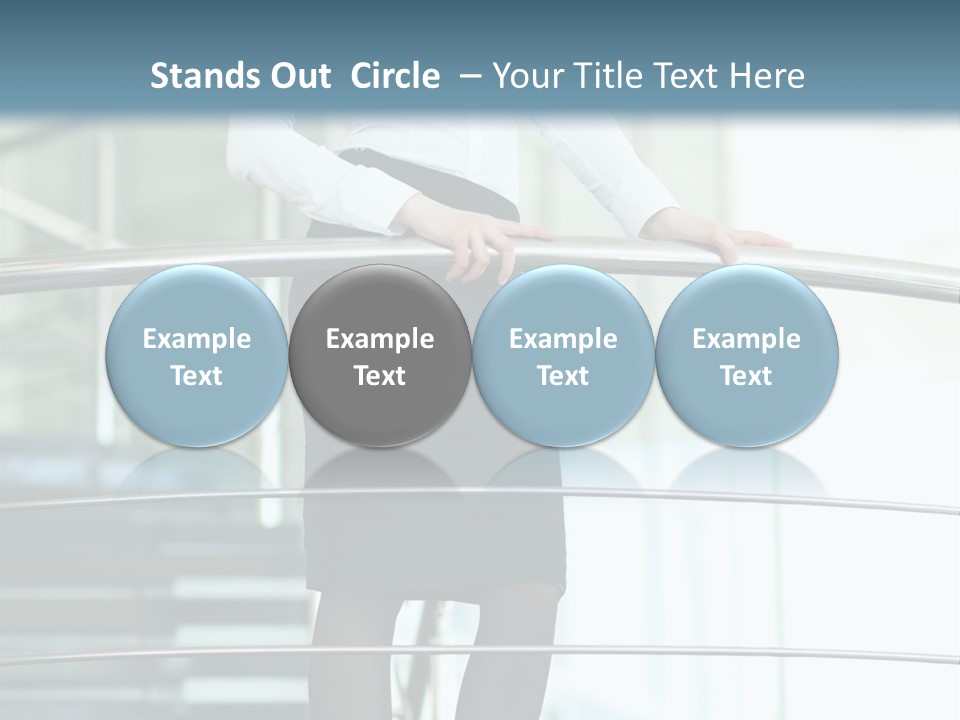 Stands Out Circle – Your Title Text Here

Example Text

Example Text

Example Text

Example Text